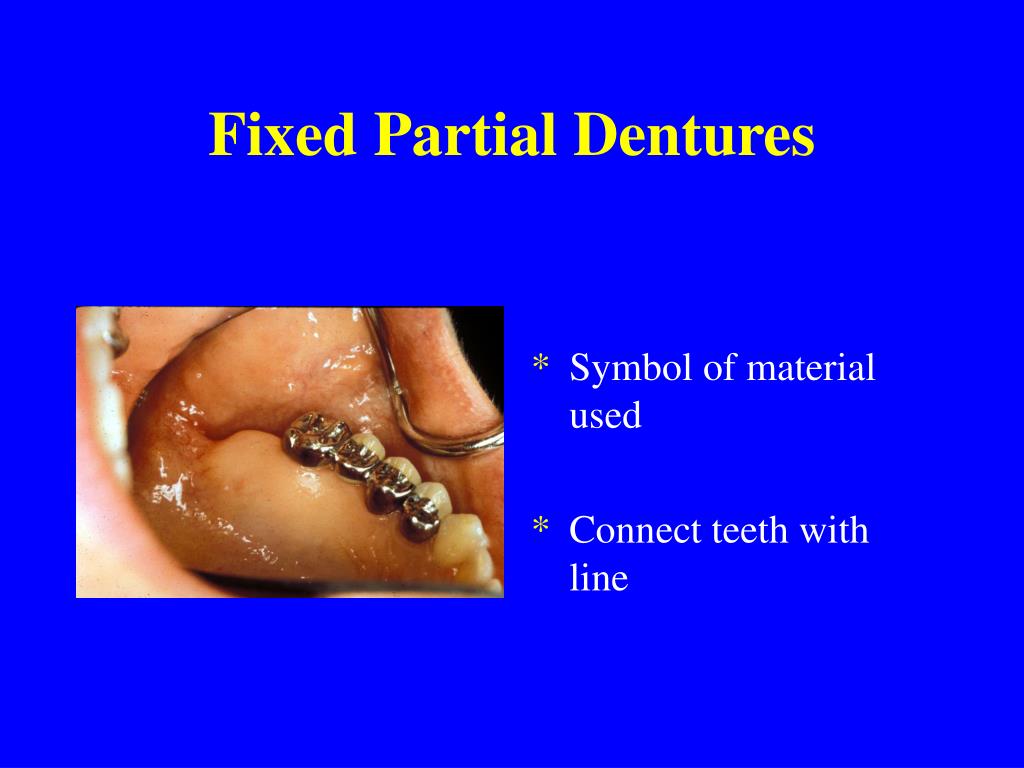 Fixed Partial Dentures

* Symbol of material used

* Connect teeth with line